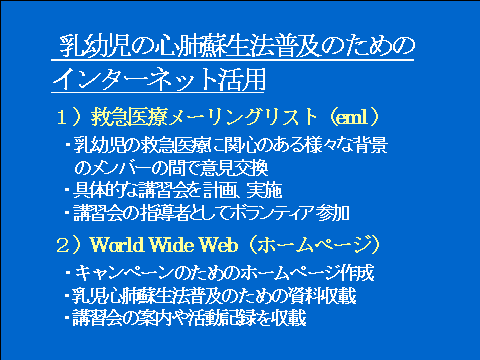 乳幼児の心肺蘇生法普及のためのインターネット活用

１）救急医療メーリングリスト（eml）

・乳幼児の救急医療に関心のある様々な背景のメンバーの間で意見交換

・具体的な講習会を計画、実施

・講習会の指導者としてボランティア参加

２）World Wide Web（ホームページ）

・キャンペーンのためのホームページ作成

・乳児心肺蘇生法普及のための資料収載

・講習会の案内や活動記録を収載